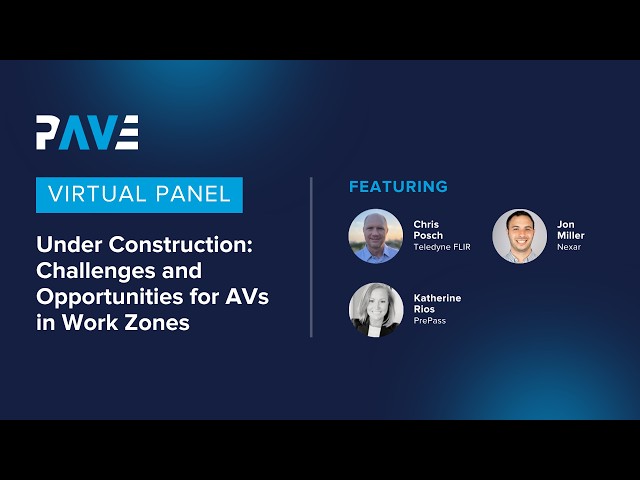 PAVE

VIRTUAL PANEL

Under Construction: Challenges and Opportunities for AVs in Work Zones

FEATURING

Chris Posch
Teledyne FLIR

Jon Miller
Nexar

Katherine Rios
PrePass